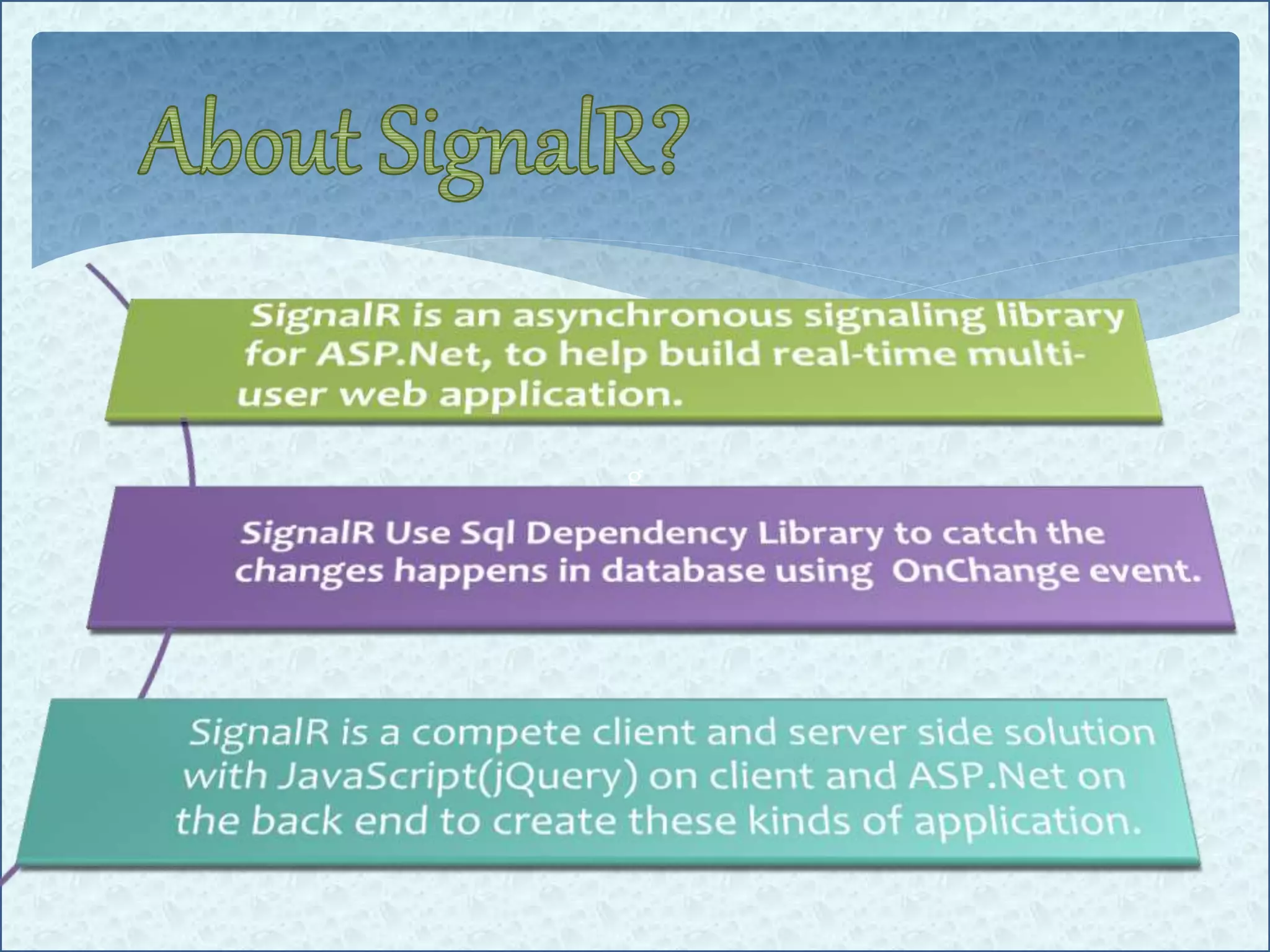 About SignalR?

SignalR is an asynchronous signaling library for ASP.Net, to help build real-time multi-user web application.

SignalR Use Sql Dependency Library to catch the changes happens in database using OnChange event.

SignalR is a compete client and server side solution with JavaScript(jQuery) on client and ASP.Net on the back end to create these kinds of application.